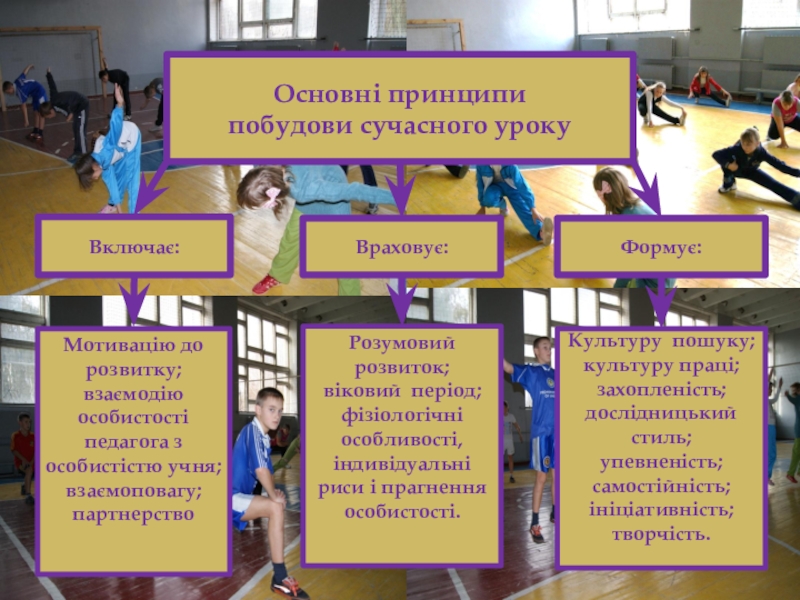 Основні принципи побудови сучасного уроку

Включає:

Враховує:

Формує:

Мотивацію до розвитку; взаємодію особистості педагога з особистістю учня; взаємоповагу; партнерство

Розумовий розвиток; віковий період; фізіологічні особливості, індивідуальні риси і прагнення особистості.

Культуру пошуку; культуру праці; захопленість; дослідницький стиль; упевненість; самостійність; ініціативність; творчість.